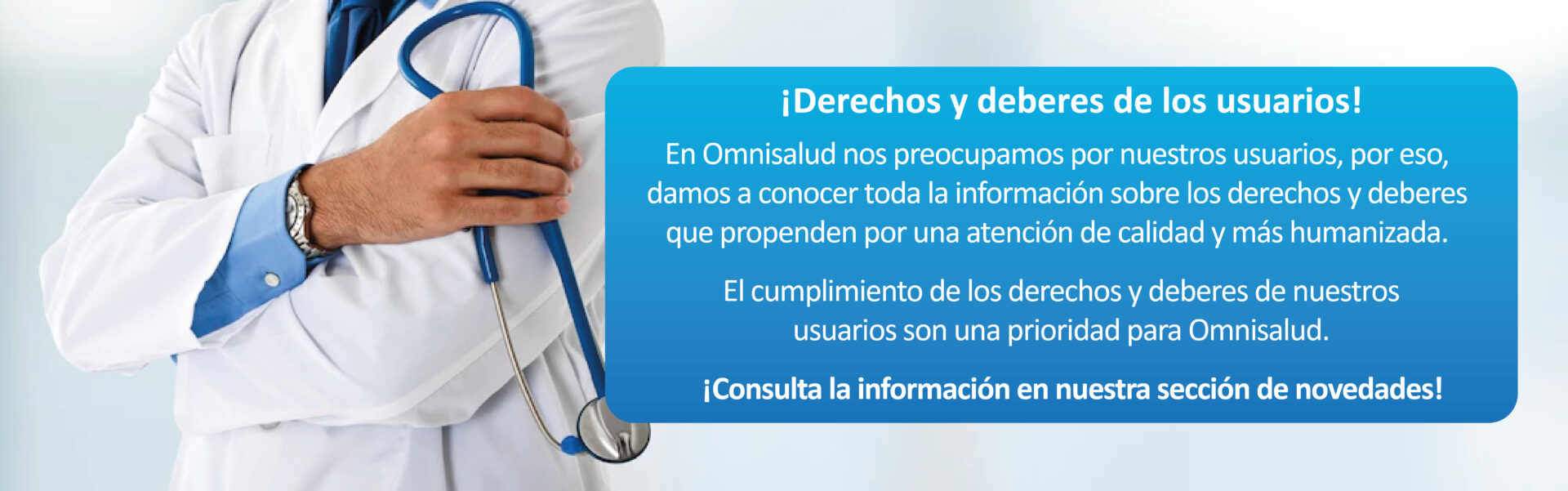 ¡Derechos y deberes de los usuarios!

En Omnisalud nos preocupamos por nuestros usuarios, por eso, damos a conocer toda la información sobre los derechos y deberes que propenden por una atención de calidad y más humanizada.

El cumplimiento de los derechos y deberes de nuestros usuarios son una prioridad para Omnisalud.

¡Consulta la información en nuestra sección de novedades!